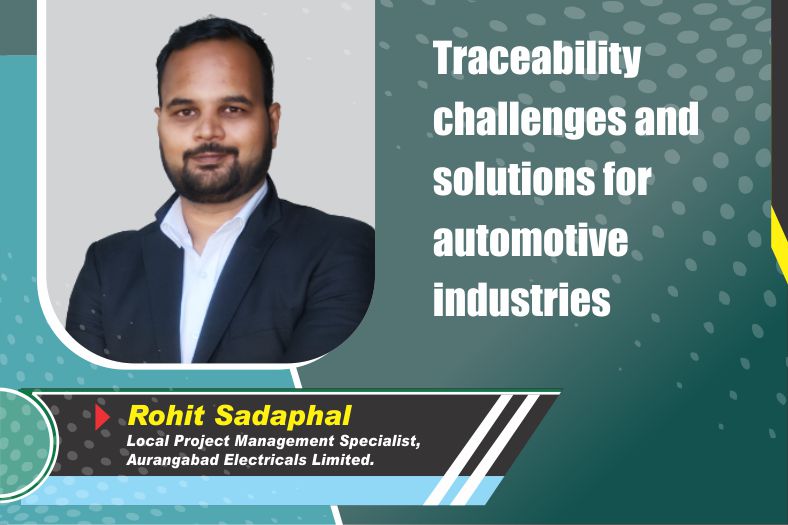 Traceability challenges and solutions for automotive industries

Rohit Sadaphal
Local Project Management Specialist, Aurangabad Electricals Limited.